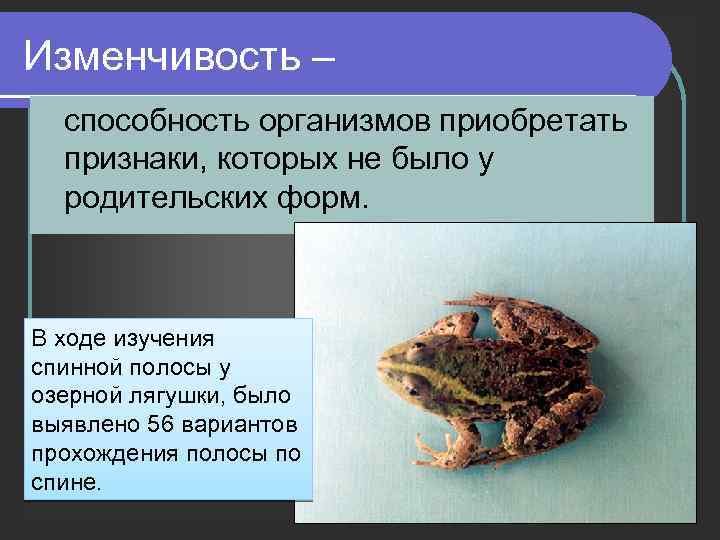 Изменчивость –

способность организмов приобретать признаки, которых не было у родительских форм.

В ходе изучения спинной полосы у озерной лягушки, было выявлено 56 вариантов прохождения полосы по спине.